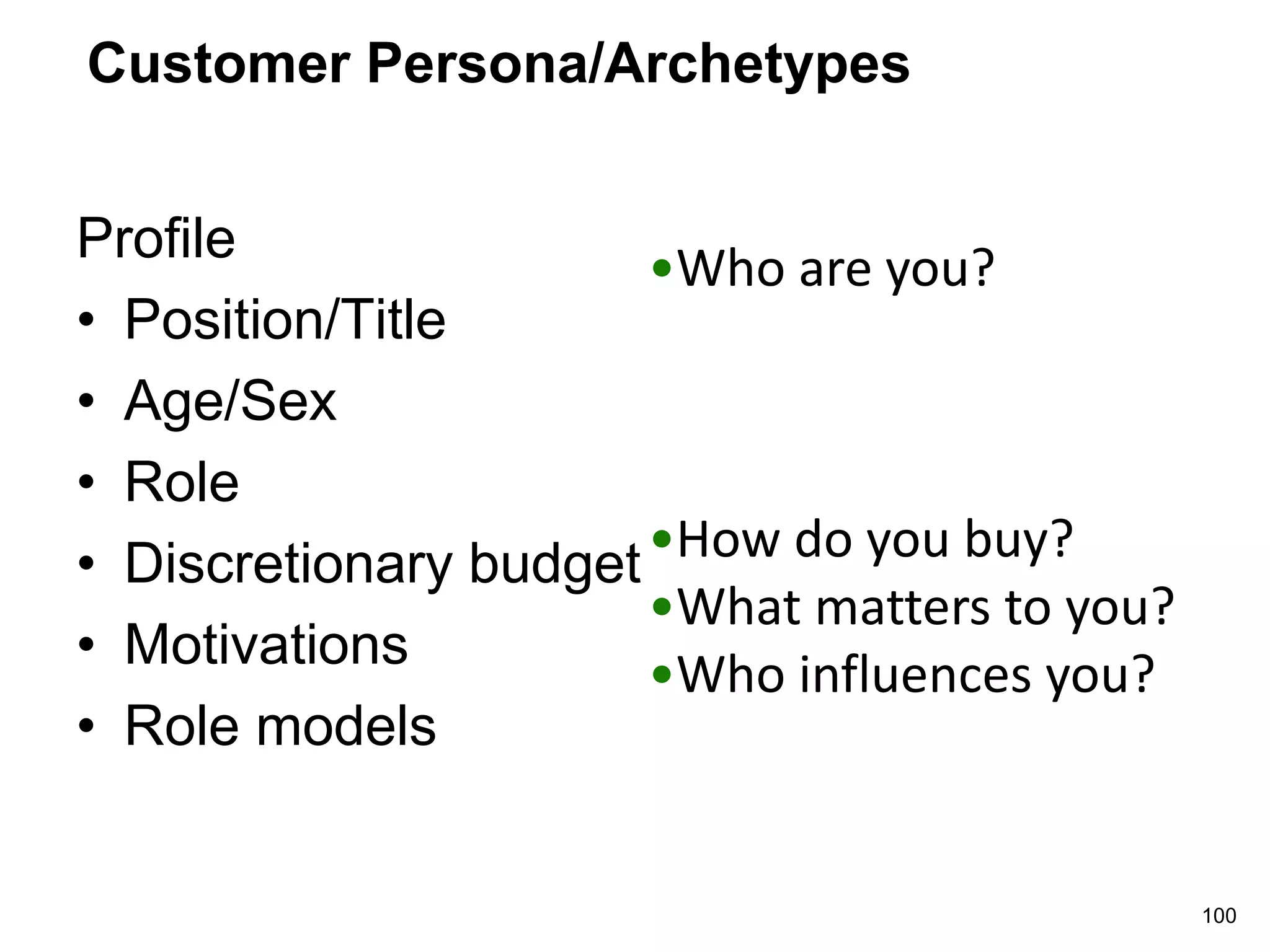 Customer Persona/Archetypes

Profile
• Position/Title
• Age/Sex
• Role
• Discretionary budget
• Motivations
• Role models

• Who are you?

• How do you buy?
• What matters to you?
• Who influences you?

100